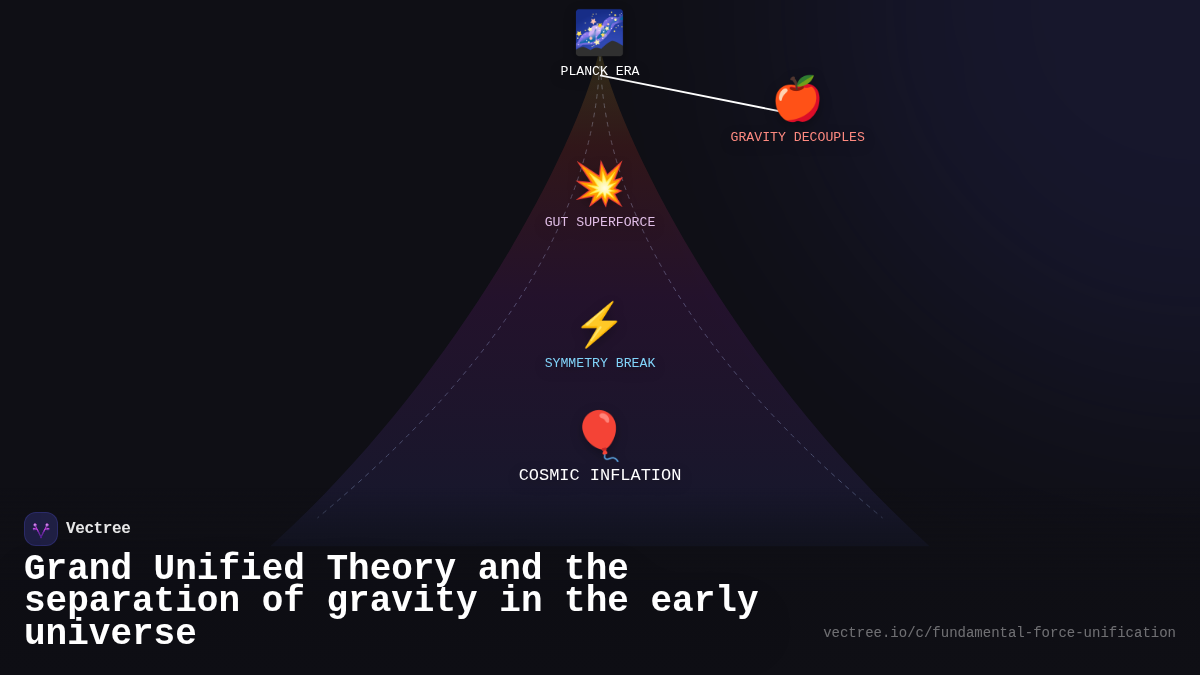 PLANCK ERA

GRAVITY DECOUPLES

GUT SUPERFORCE

SYMMETRY BREAK

COSMIC INFLATION

Vectree

Grand Unified Theory and the separation of gravity in the early universe

vectree.io/c/fundamental-force-unification